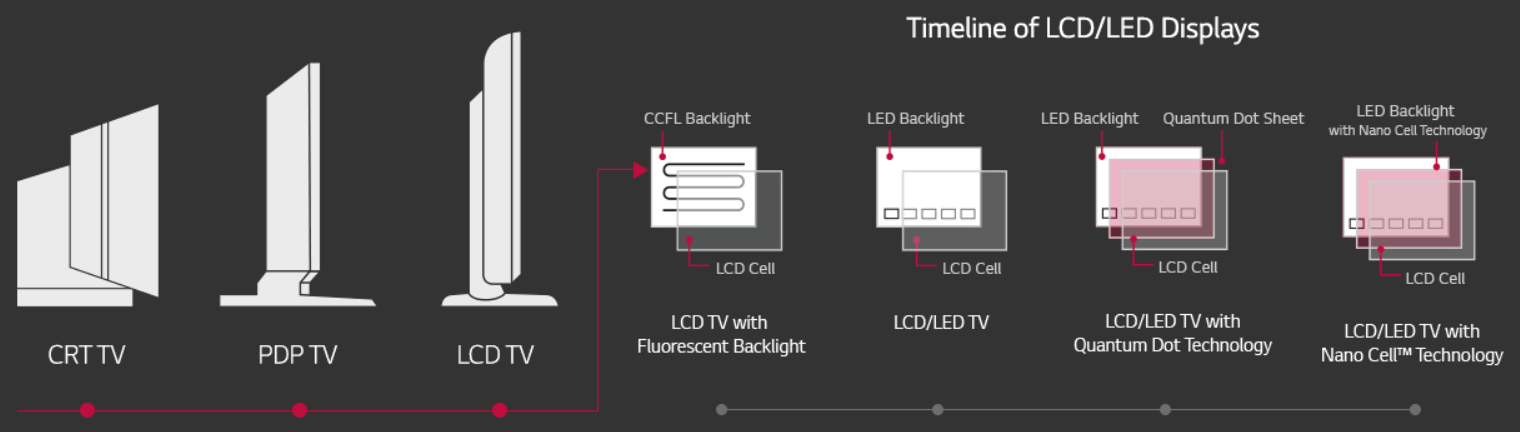 Timeline of LCD/LED Displays

CRT TV

PDP TV

LCD TV

CCFL Backlight

LCD Cell

LCD TV with Fluorescent Backlight

LED Backlight

LCD Cell

LCD/LED TV

LED Backlight

Quantum Dot Sheet

LCD Cell

LCD/LED TV with Quantum Dot Technology

LED Backlight with Nano Cell Technology

LCD Cell

LCD/LED TV with Nano Cell™ Technology